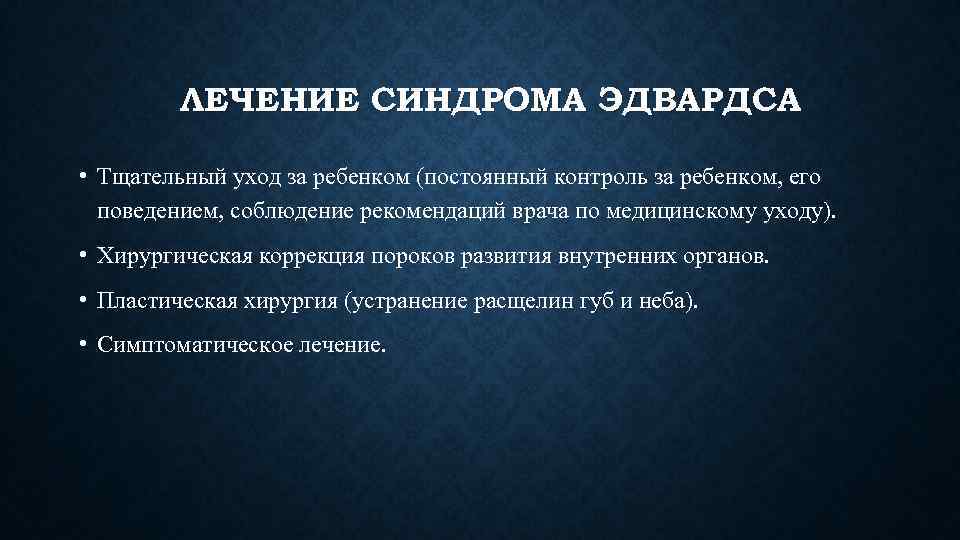 ЛЕЧЕНИЕ СИНДРОМА ЭДВАРДСА

• Тщательный уход за ребенком (постоянный контроль за ребенком, его поведением, соблюдение рекомендаций врача по медицинскому уходу).

• Хирургическая коррекция пороков развития внутренних органов.

• Пластическая хирургия (устранение расщелин губ и неба).

• Симптоматическое лечение.